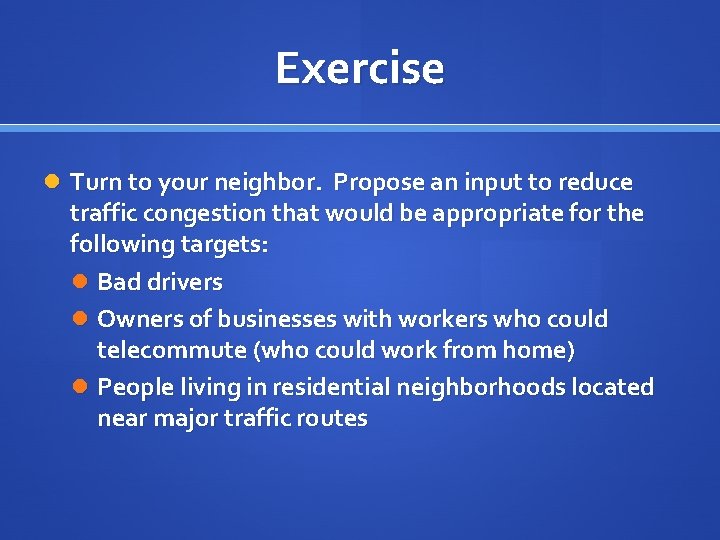 Exercise

Turn to your neighbor. Propose an input to reduce traffic congestion that would be appropriate for the following targets:

Bad drivers

Owners of businesses with workers who could telecommute (who could work from home)

People living in residential neighborhoods located near major traffic routes